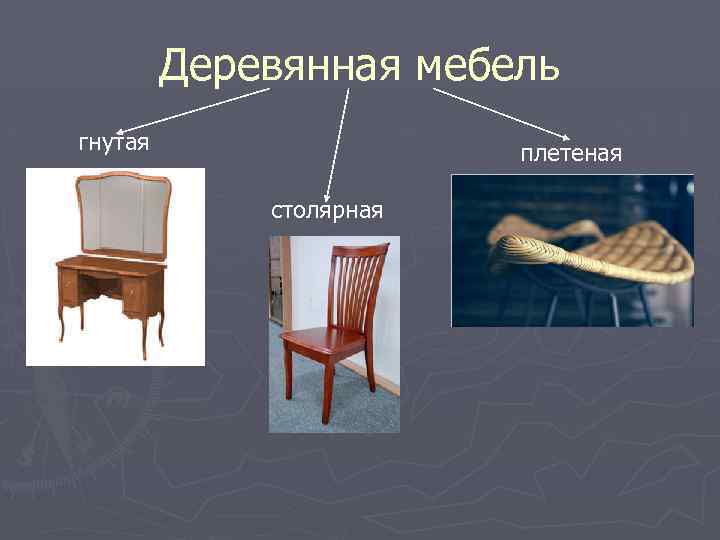 Деревянная мебель

гнутая

столярная

плетеная